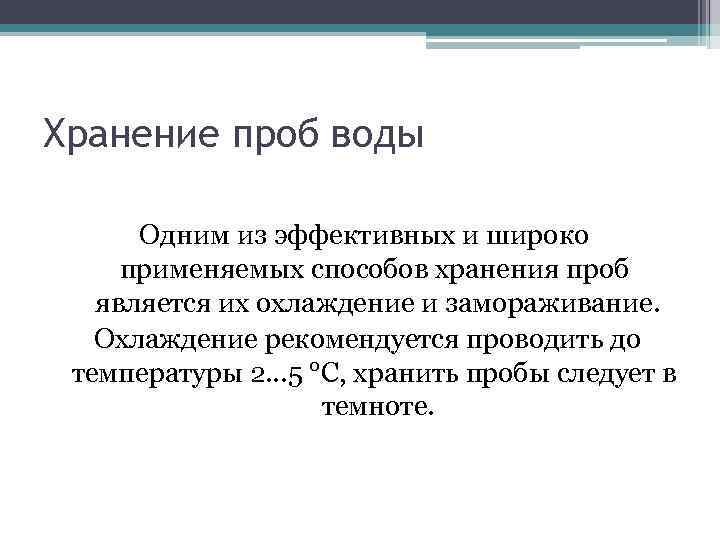 Хранение проб воды

Одним из эффективных и широко применяемых способов хранения проб является их охлаждение и замораживание. Охлаждение рекомендуется проводить до температуры 2...5 °С, хранить пробы следует в темноте.